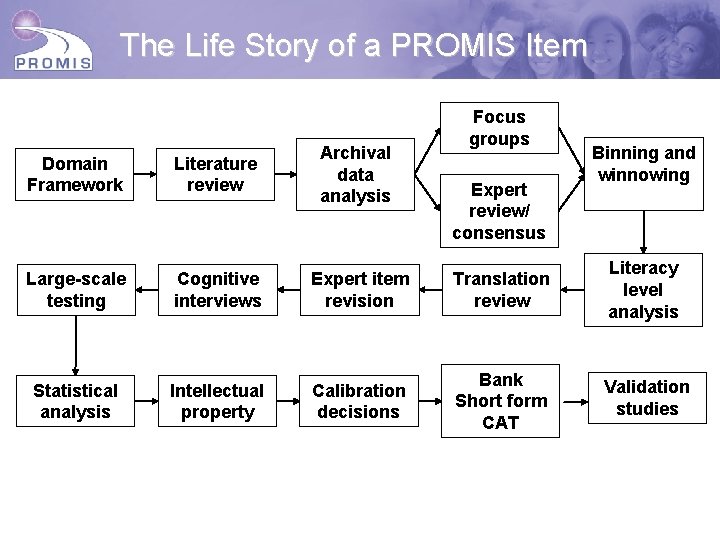 PROMIS

The Life Story of a PROMIS Item

Domain Framework

Literature review

Archival data analysis

Focus groups

Expert review/ consensus

Binning and winnowing

Literacy level analysis

Translation review

Expert item revision

Cognitive interviews

Large-scale testing

Statistical analysis

Intellectual property

Calibration decisions

Bank Short form CAT

Validation studies